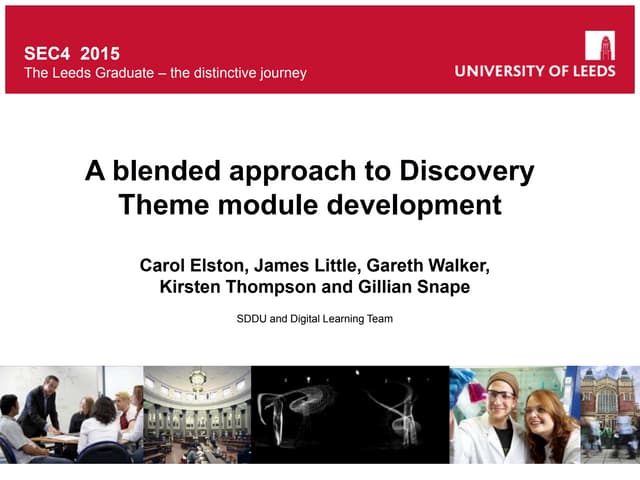 SEC4 2015
The Leeds Graduate – the distinctive journey

UNIVERSITY OF LEEDS

A blended approach to Discovery Theme module development

Carol Elston, James Little, Gareth Walker, Kirsten Thompson and Gillian Snape

SDDU and Digital Learning Team